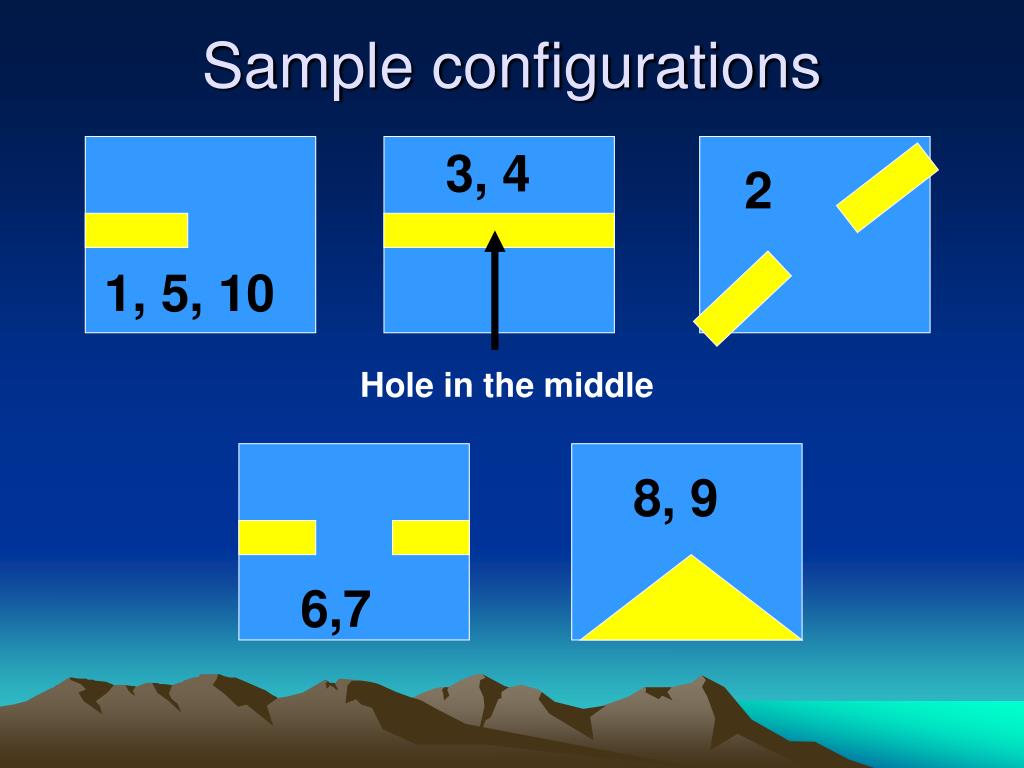 Sample configurations

1, 5, 10

3, 4

2

Hole in the middle

6,7

8, 9